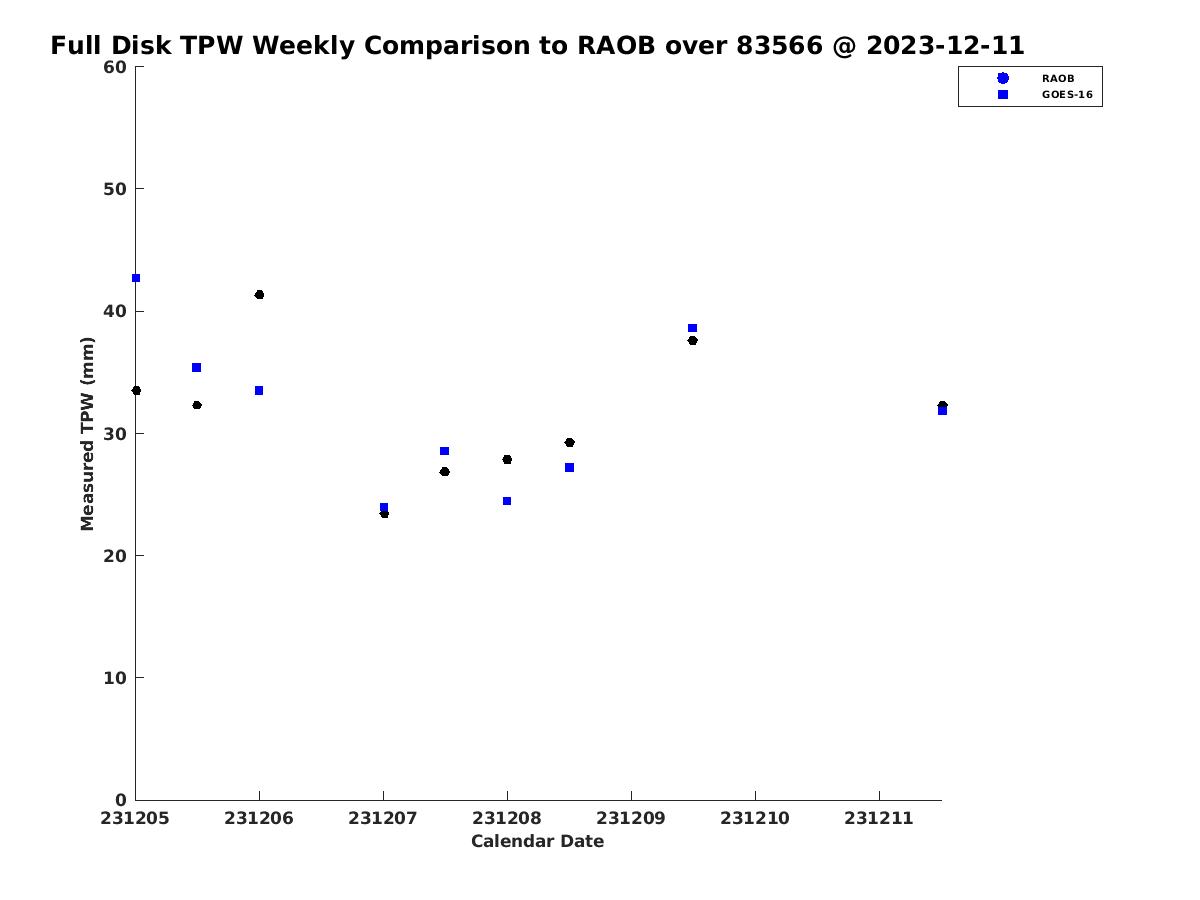 Full Disk TPW Weekly Comparison to RAOB over 83566 @ 2023-12-11

RAOB
GOES-16

Measured TPW (mm)

60
50
40
30
20
10
0

231205
231206
231207
231208
231209
231210
231211

Calendar Date